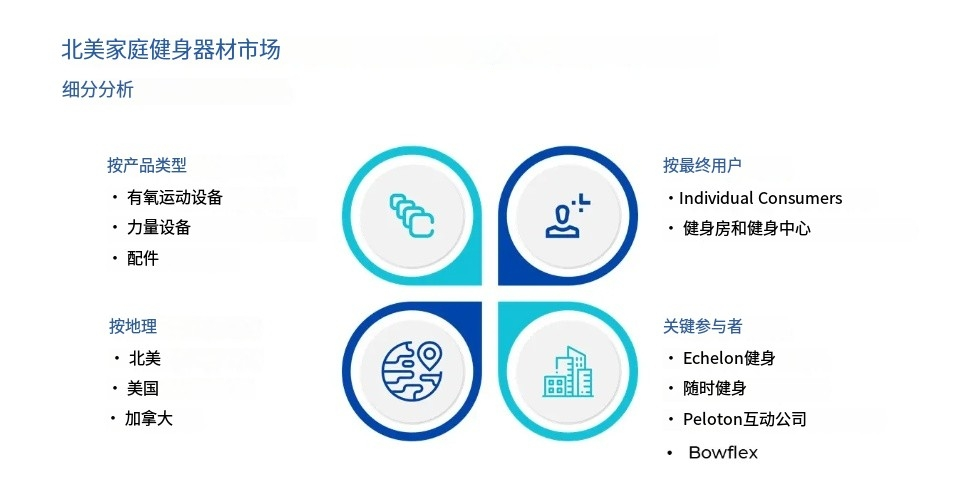 北美家庭健身器材市场

细分分析

按产品类型
• 有氧运动设备
• 力量设备
• 配件

按最终用户
• Individual Consumers
• 健身房和健身中心

按地理
• 北美
• 美国
• 加拿大

关键参与者
• Echelon健身
• 随时健身
• Peloton互动公司
• Bowflex